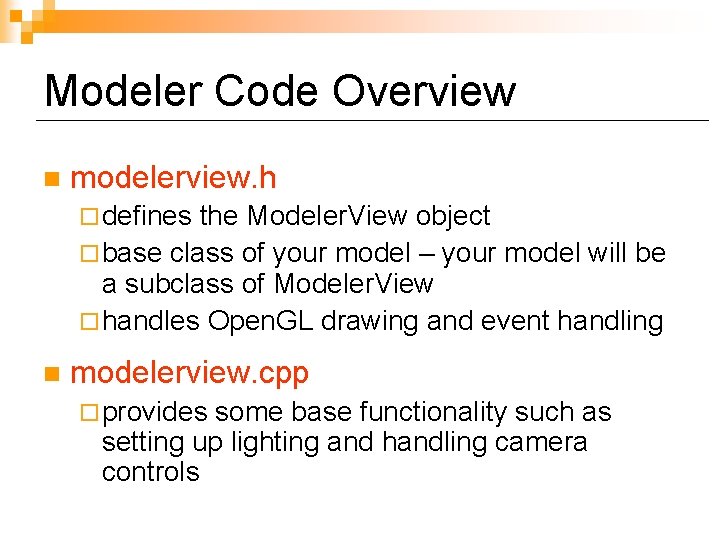 Modeler Code Overview

modelerview.h

defines the ModelerView object

base class of your model – your model will be a subclass of ModelerView

handles OpenGL drawing and event handling

modelerview.cpp

provides some base functionality such as setting up lighting and handling camera controls